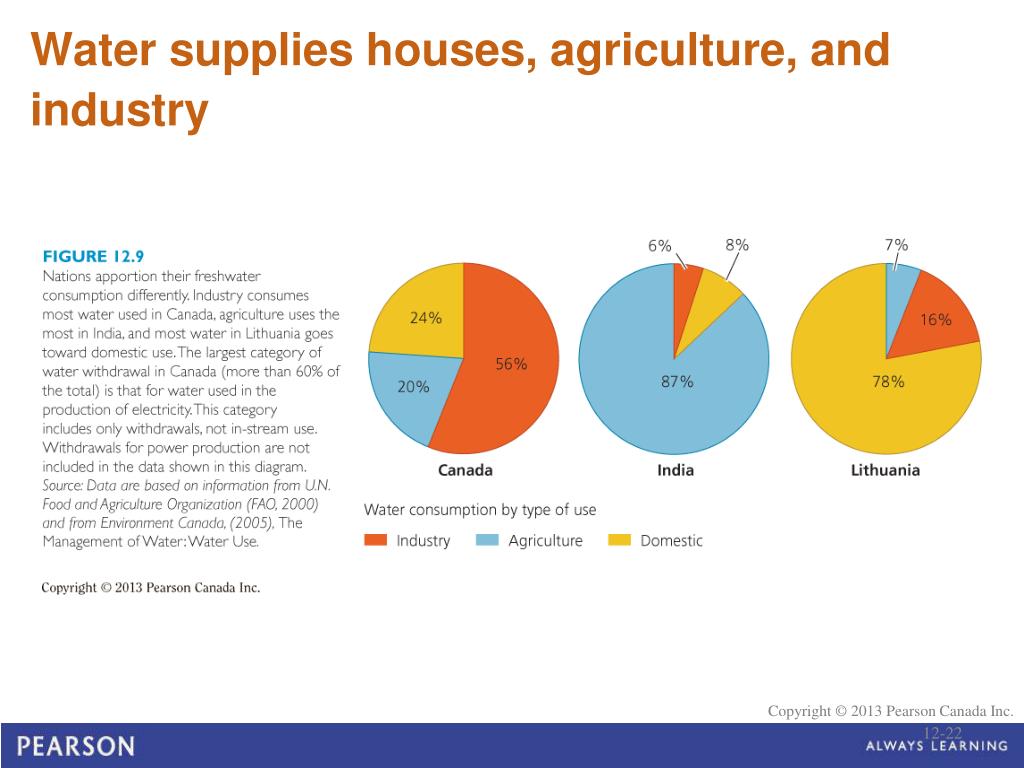 Water supplies houses, agriculture, and industry

FIGURE 12.9
Nations apportion their freshwater consumption differently. Industry consumes most water used in Canada, agriculture uses the most in India, and most water in Lithuania goes toward domestic use. The largest category of water withdrawal in Canada (more than 60% of the total) is that for water used in the production of electricity. This category includes only withdrawals, not in-stream use. Withdrawals for power production are not included in the data shown in this diagram. Source: Data are based on information from U.N. Food and Agriculture Organization (FAO, 2000) and from Environment Canada, (2005), The Management of Water: Water Use.

24%
56%
20%
Canada

6%
8%
87%
India

7%
16%
78%
Lithuania

Water consumption by type of use
Industry
Agriculture
Domestic

Copyright © 2013 Pearson Canada Inc.

Copyright © 2013 Pearson Canada Inc.
12-22

PEARSON
ALWAYS LEARNING